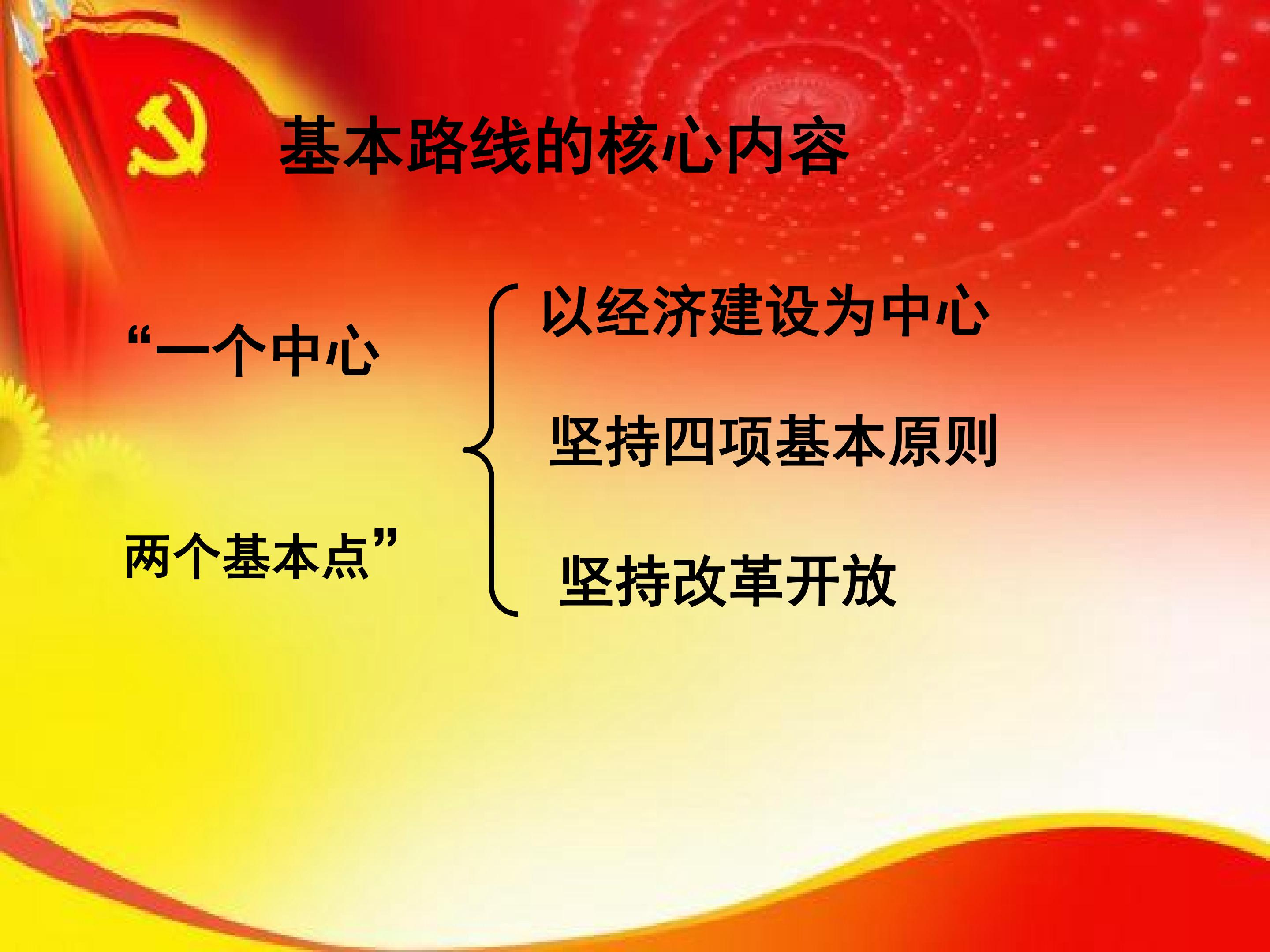 基本路线的核心内容

“一个中心

两个基本点”

以经济建设为中心

坚持四项基本原则

坚持改革开放